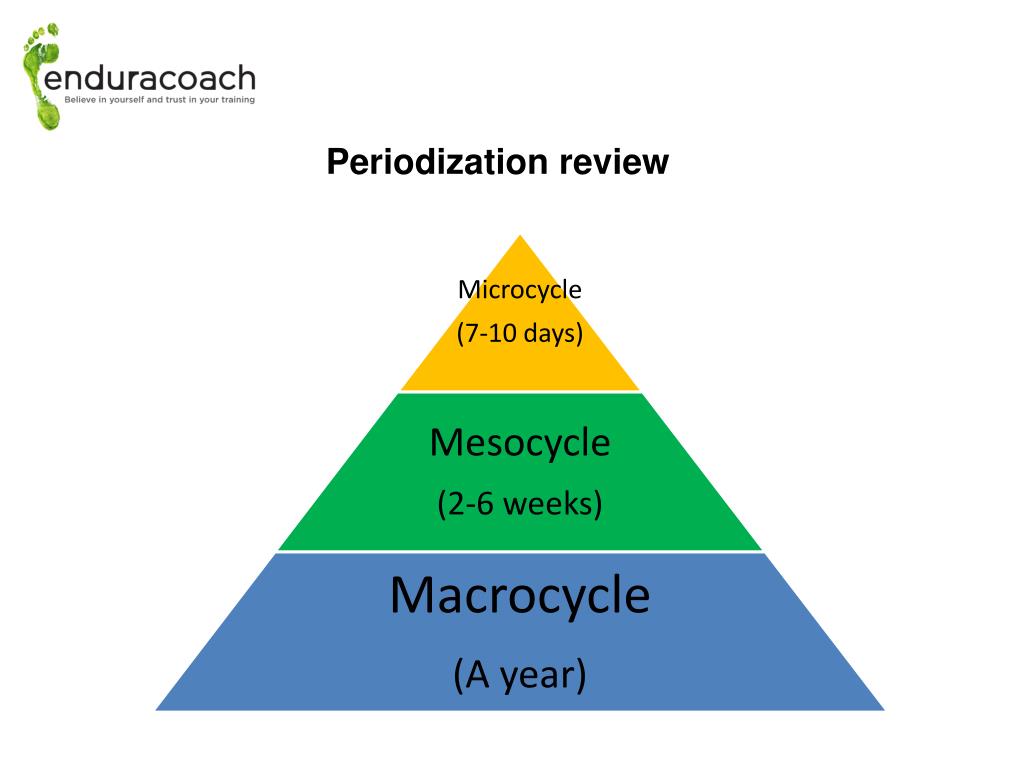 enduracoach
Believe in yourself and trust in your training

Periodization review

Microcycle
(7-10 days)

Mesocycle
(2-6 weeks)

Macrocycle
(A year)